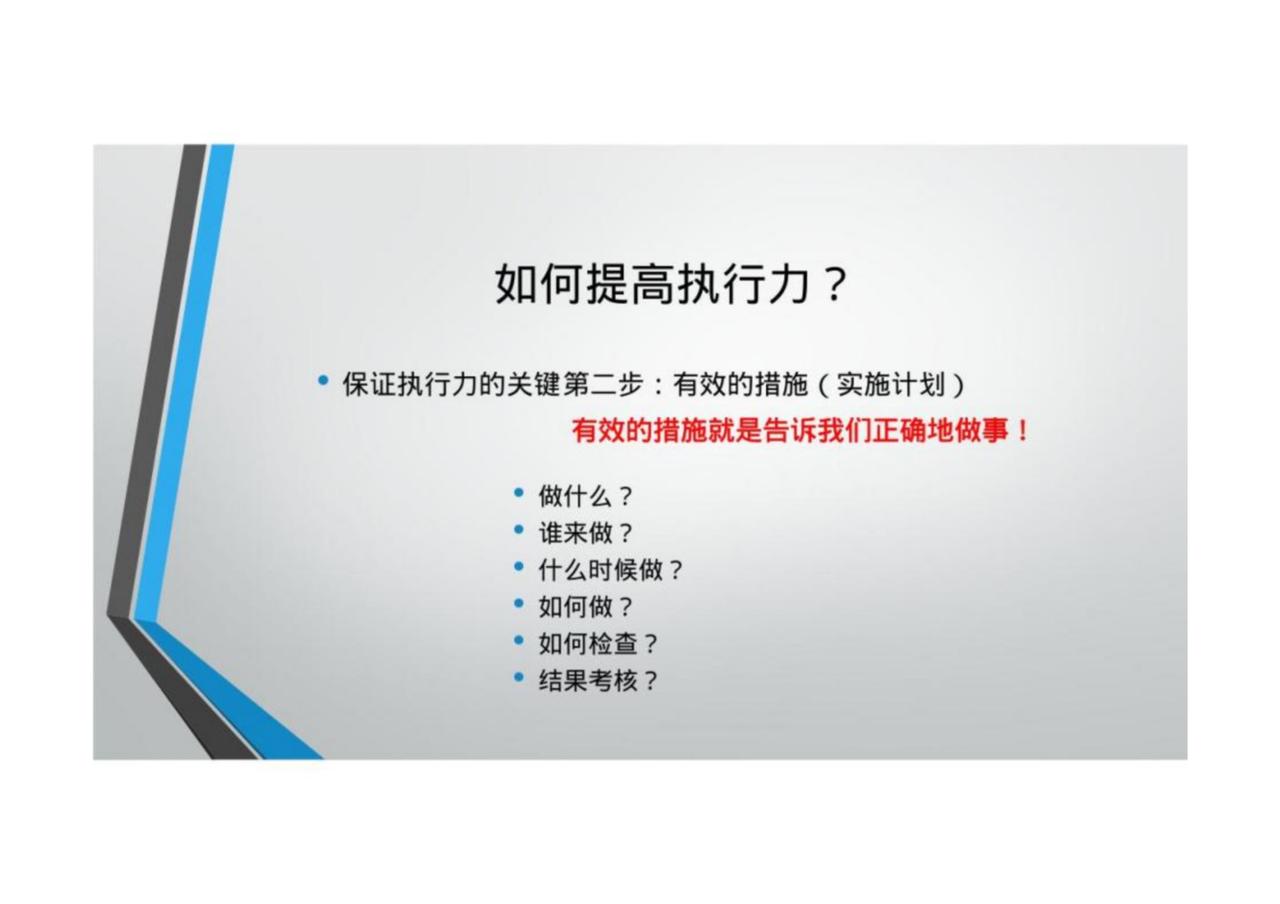 如何提高执行力？

• 保证执行力的关键第二步：有效的措施（实施计划）

有效的措施就是告诉我们正确地做事！

• 做什么？
• 谁来做？
• 什么时候做？
• 如何做？
• 如何检查？
• 结果考核？